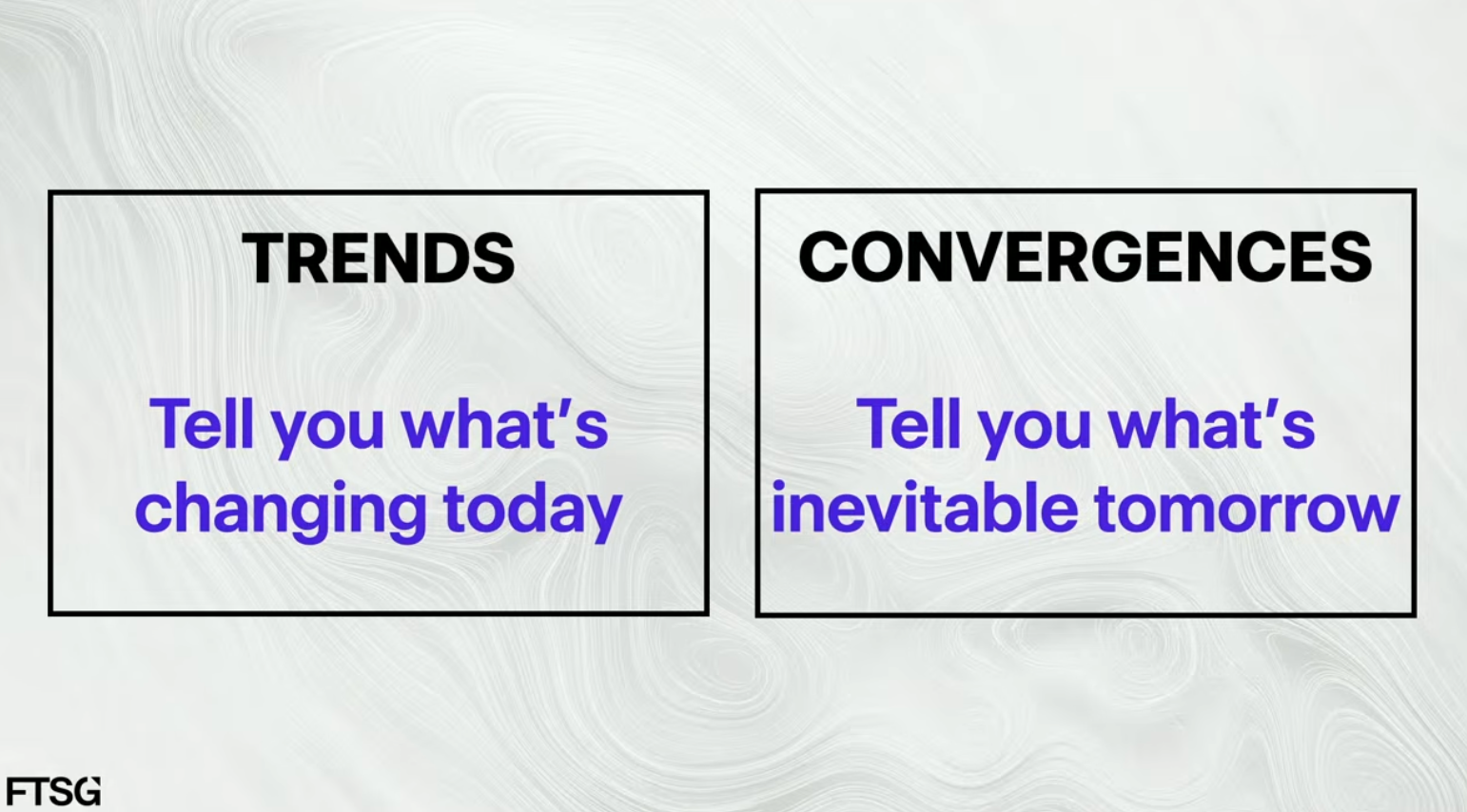 TRENDS

Tell you what's changing today

CONVERGENCES

Tell you what's inevitable tomorrow

FTSG